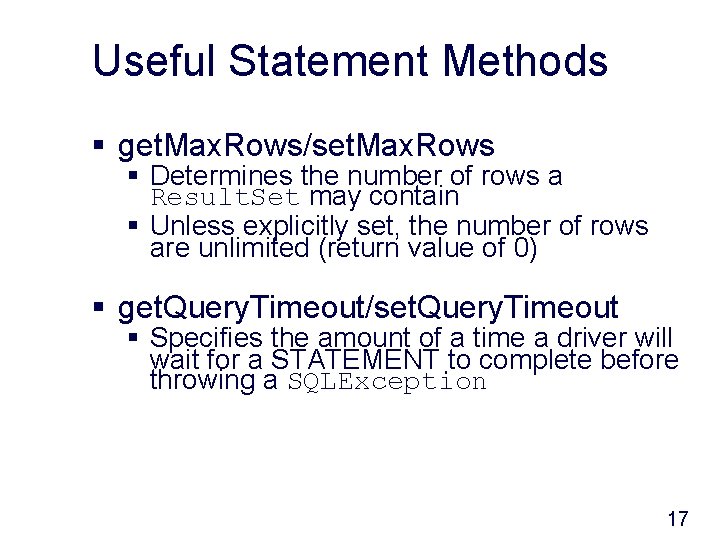 Useful Statement Methods

▪ getMaxRows/setMaxRows
▪ Determines the number of rows a ResultSet may contain
▪ Unless explicitly set, the number of rows are unlimited (return value of 0)

▪ getQueryTimeout/setQueryTimeout
▪ Specifies the amount of a time a driver will wait for a STATEMENT to complete before throwing a SQLException

17